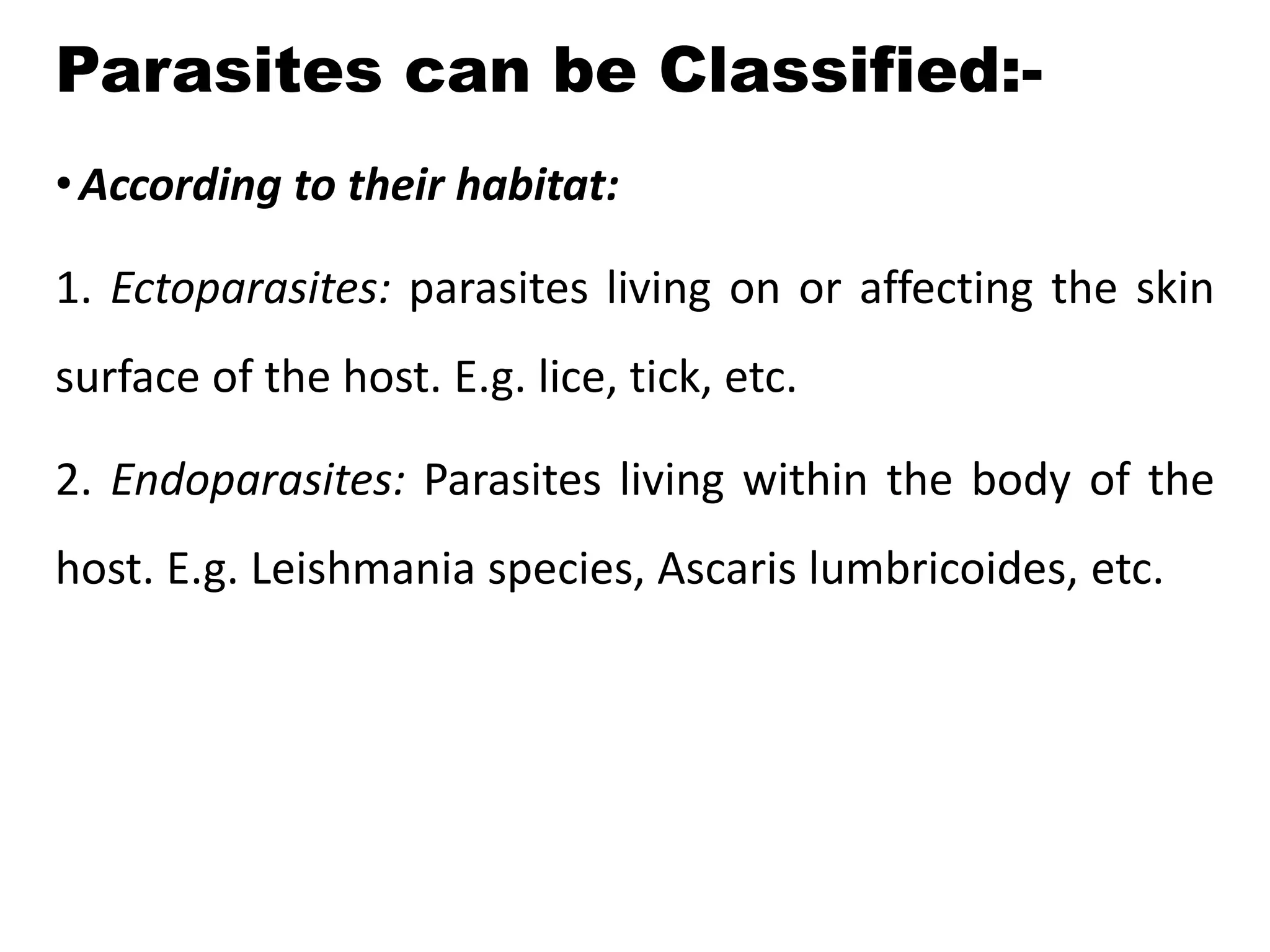 Parasites can be Classified:-

• According to their habitat:

1. Ectoparasites: parasites living on or affecting the skin surface of the host. E.g. lice, tick, etc.

2. Endoparasites: Parasites living within the body of the host. E.g. Leishmania species, Ascaris lumbricoides, etc.